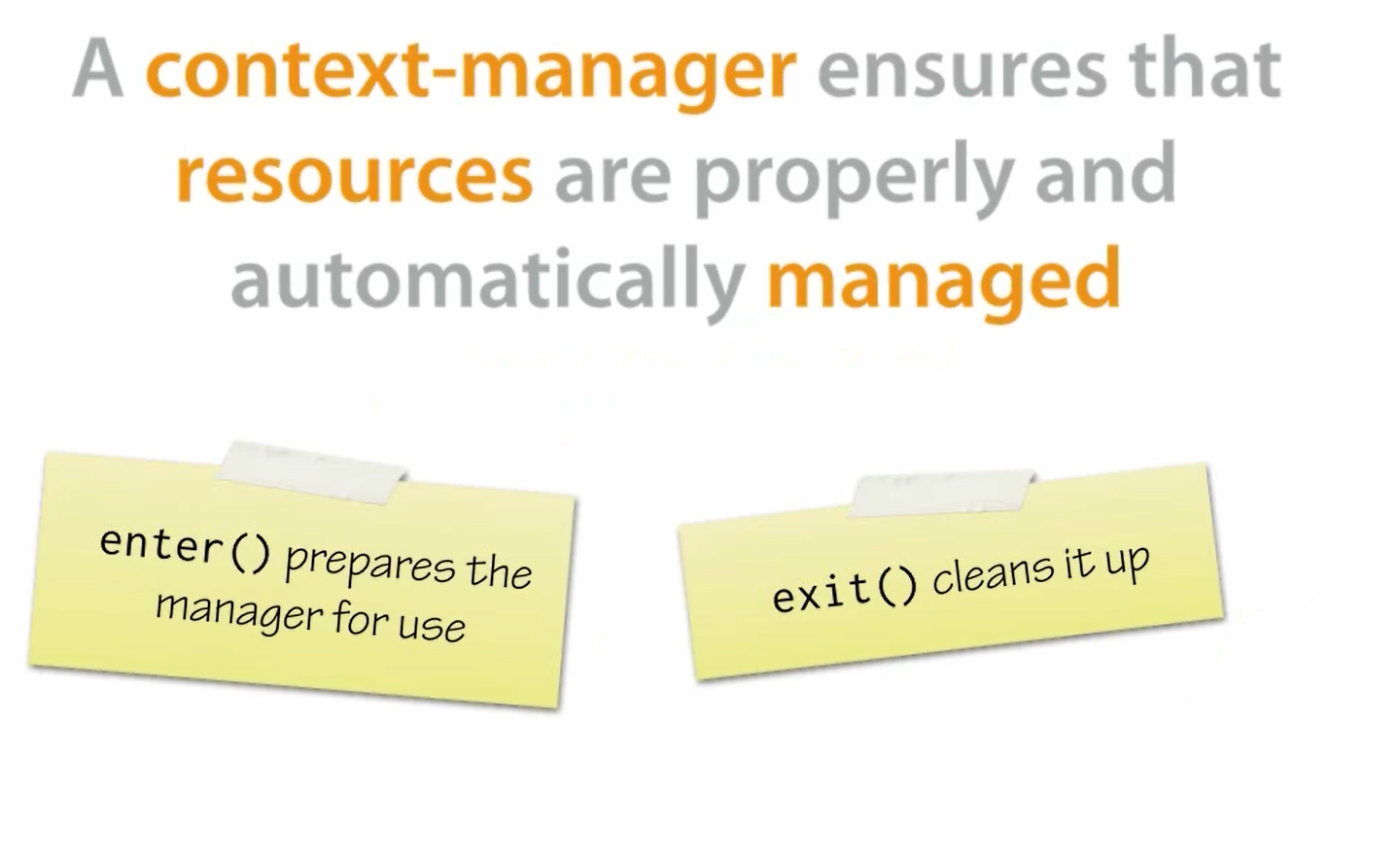 A context-manager ensures that resources are properly and automatically managed

enter() prepares the manager for use

exit() cleans it up